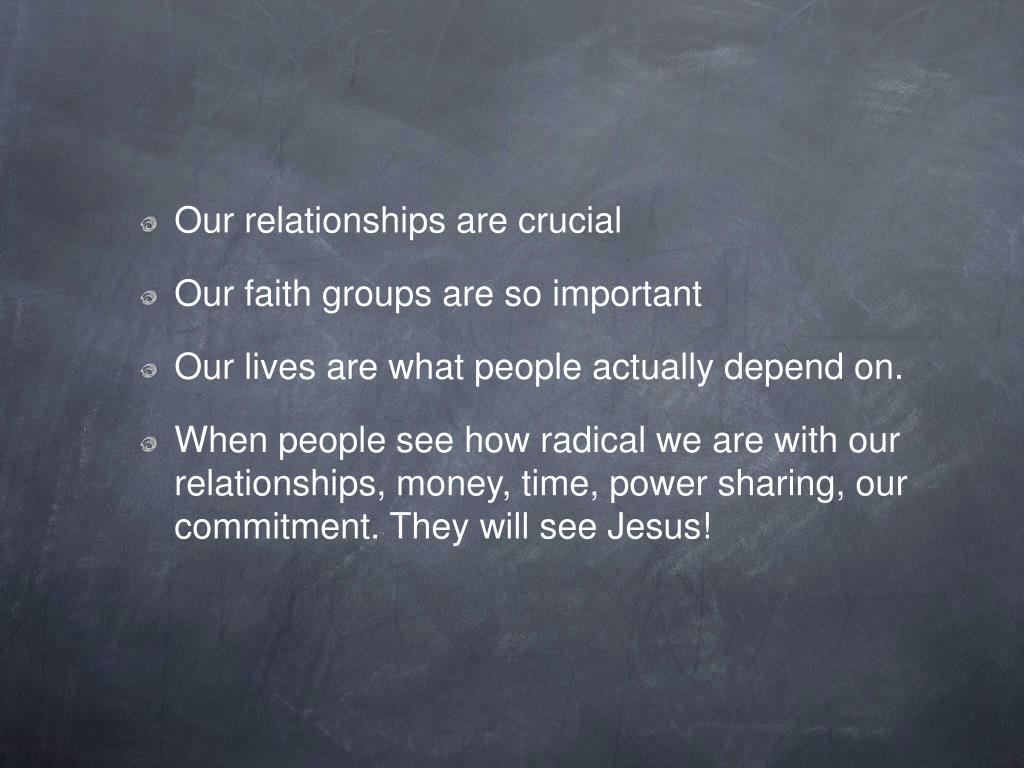 Our relationships are crucial

Our faith groups are so important

Our lives are what people actually depend on.

When people see how radical we are with our relationships, money, time, power sharing, our commitment. They will see Jesus!